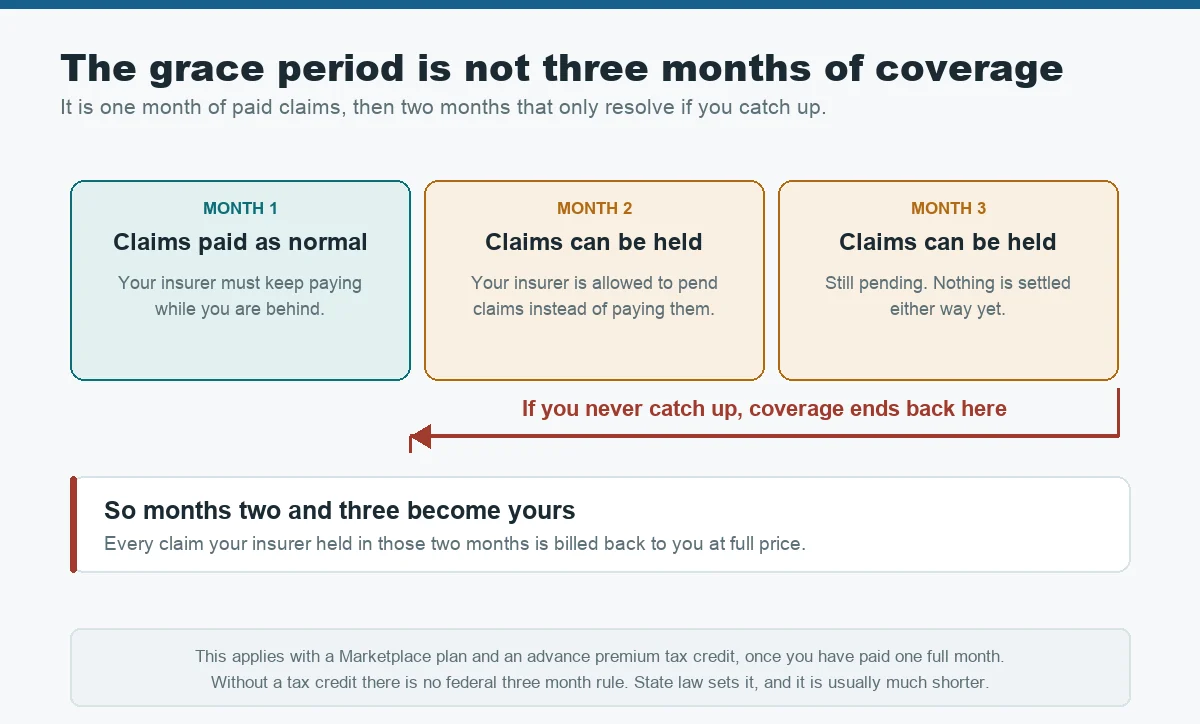 The grace period is not three months of coverage

It is one month of paid claims, then two months that only resolve if you catch up.

MONTH 1
Claims paid as normal
Your insurer must keep paying while you are behind.

MONTH 2
Claims can be held
Your insurer is allowed to pend claims instead of paying them.

MONTH 3
Claims can be held
Still pending. Nothing is settled either way yet.

If you never catch up, coverage ends back here

So months two and three become yours
Every claim your insurer held in those two months is billed back to you at full price.

This applies with a Marketplace plan and an advance premium tax credit, once you have paid one full month.
Without a tax credit there is no federal three month rule. State law sets it, and it is usually much shorter.